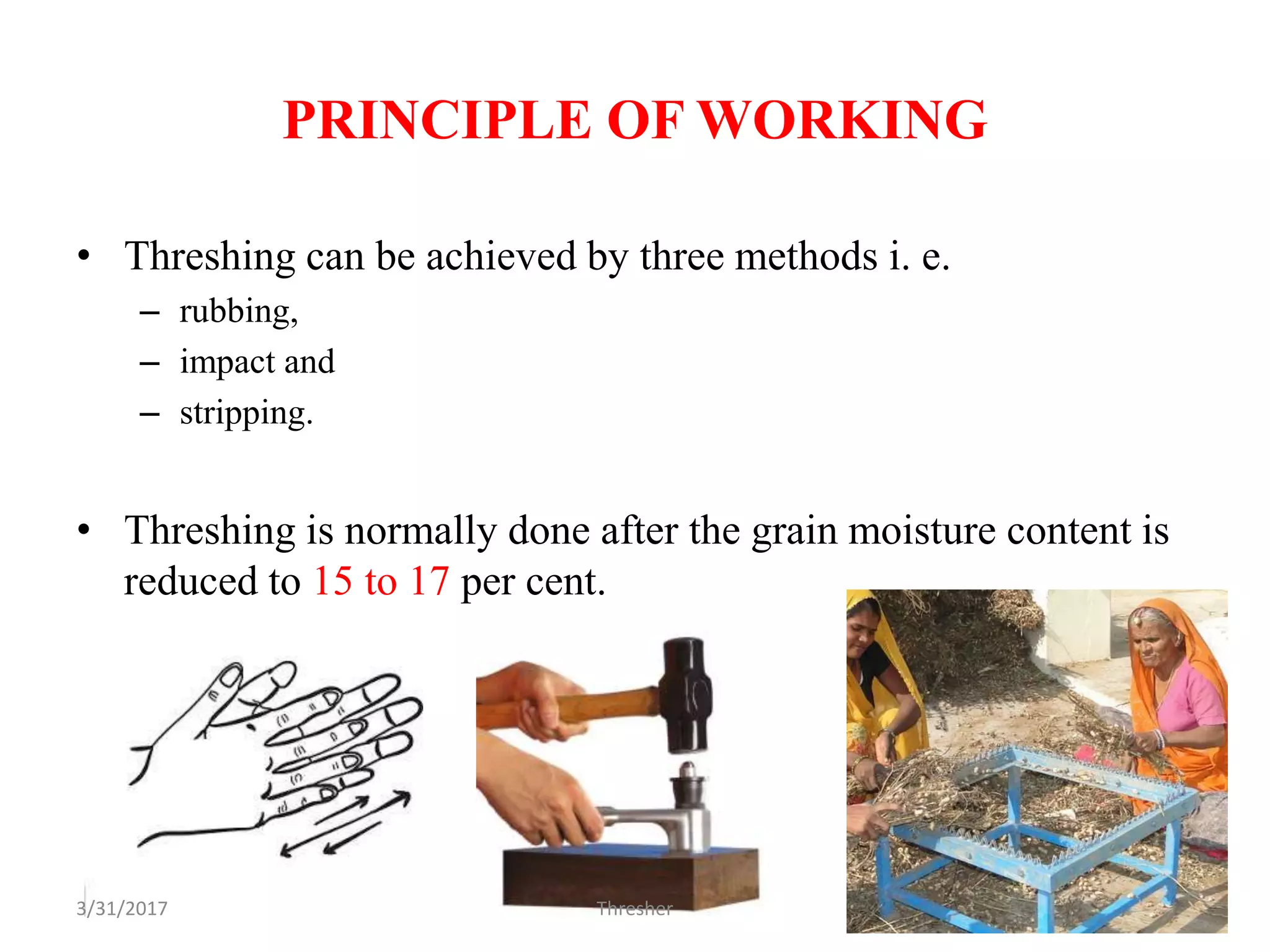 PRINCIPLE OF WORKING

• Threshing can be achieved by three methods i. e.
– rubbing,
– impact and
– stripping.

• Threshing is normally done after the grain moisture content is reduced to 15 to 17 per cent.

3/31/2017

Thresher